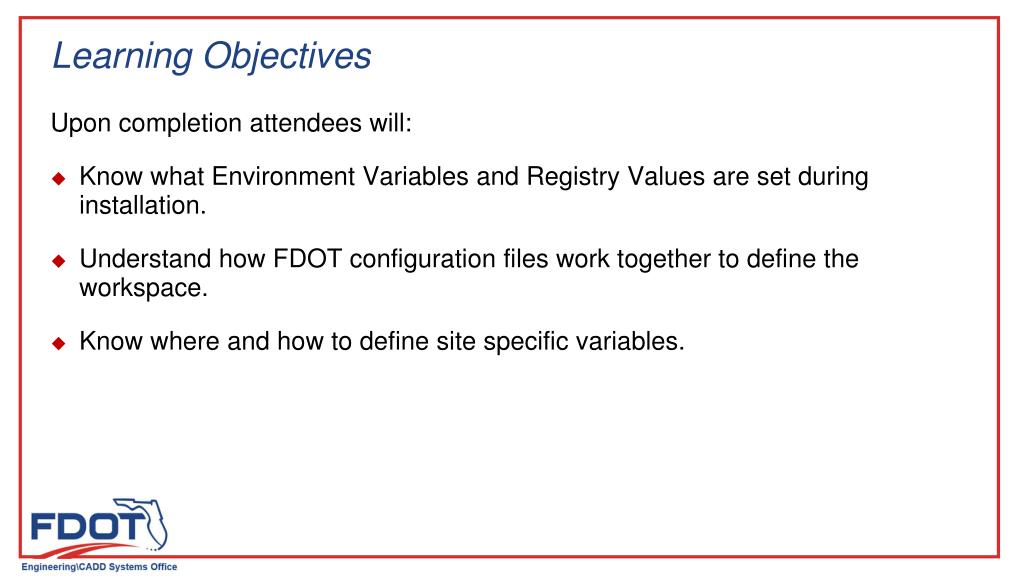 Learning Objectives

Upon completion attendees will:

◆ Know what Environment Variables and Registry Values are set during installation.

◆ Understand how FDOT configuration files work together to define the workspace.

◆ Know where and how to define site specific variables.

FDOT

Engineering\CADD Systems Office